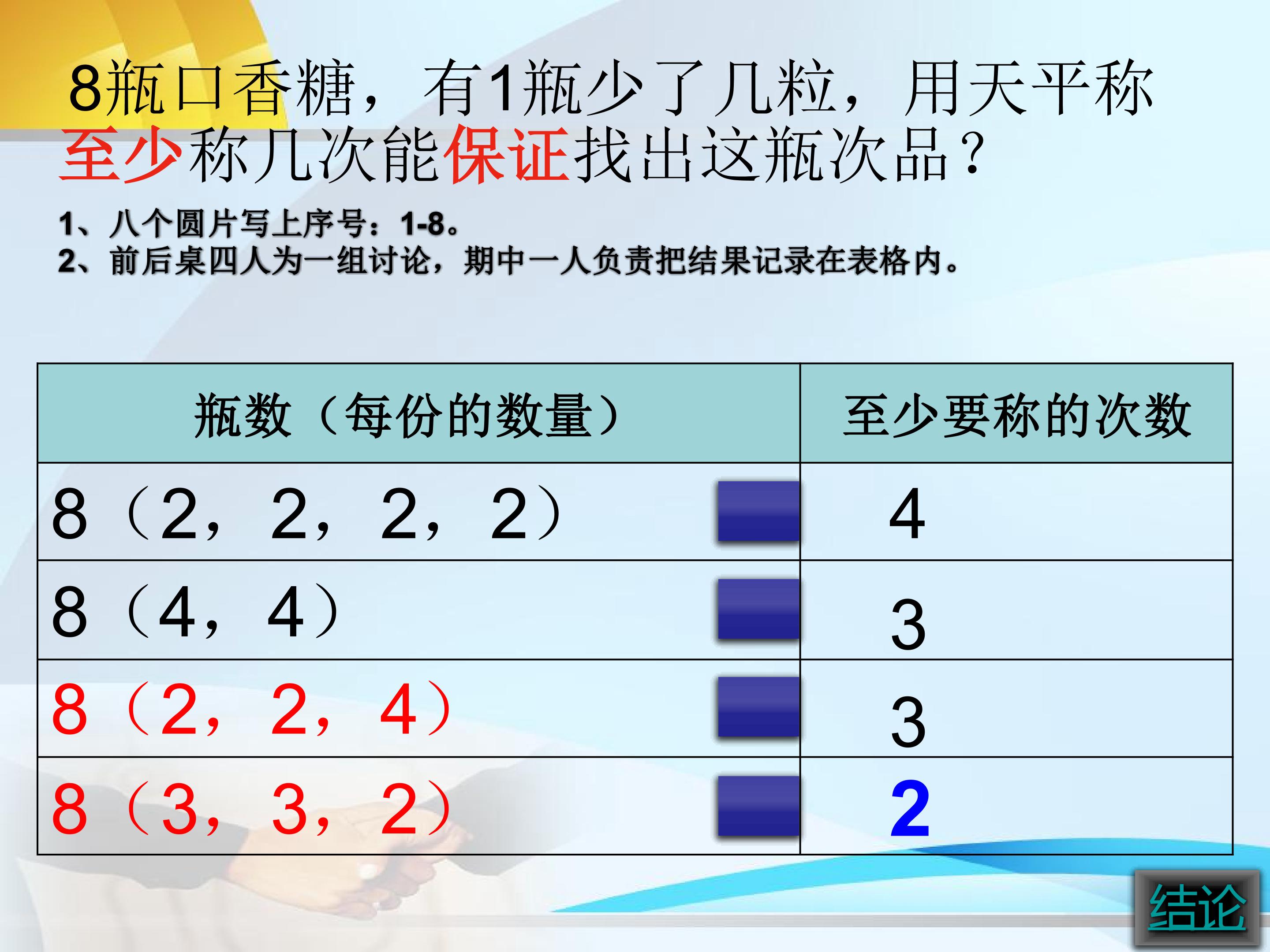 8瓶口香糖，有1瓶少了几粒，用天平称至少称几次能保证找出这瓶次品？

1、八个圆片写上序号：1-8。
2、前后桌四人为一组讨论，期中一人负责把结果记录在表格内。

| 瓶数（每份的数量） | 至少要称的次数 |
|---|---|
| 8（2，2，2，2） | 4 |
| 8（4，4） | 3 |
| 8（2，2，4） | 3 |
| 8（3，3，2） | 2 |

结论